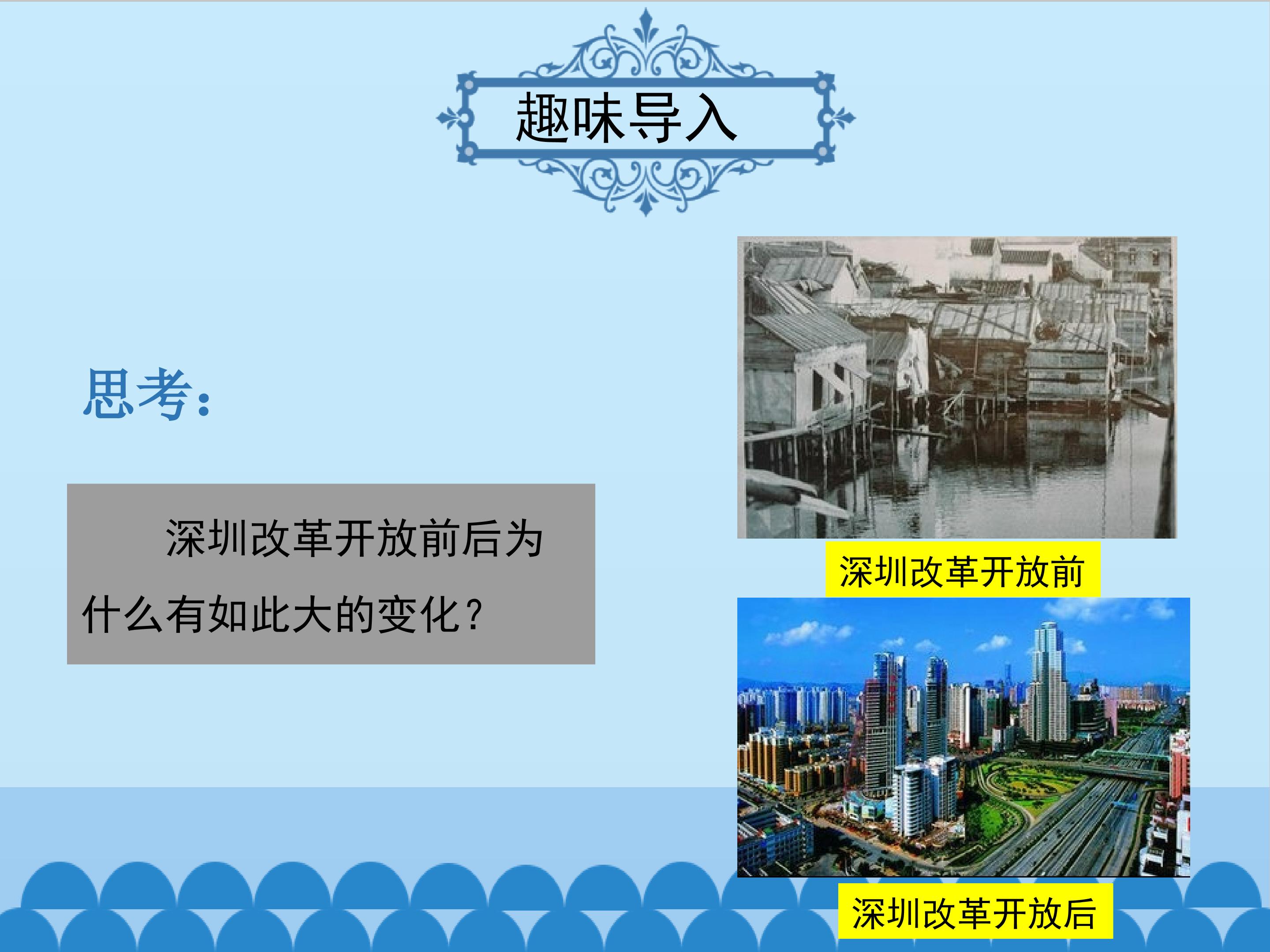 趣味导入

思考：

深圳改革开放前后为什么有如此大的变化？

深圳改革开放前

深圳改革开放后